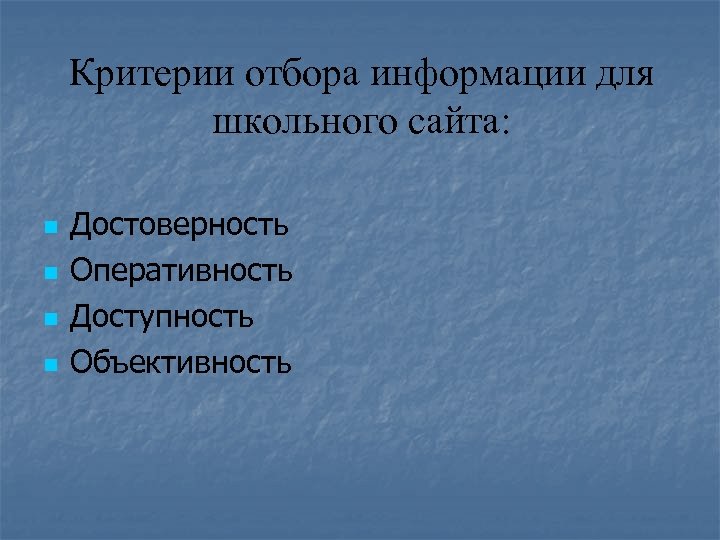 Критерии отбора информации для школьного сайта:

- Достоверность
- Оперативность
- Доступность
- Объективность